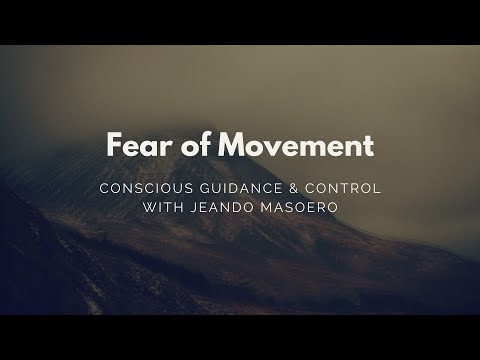 Fear of Movement

CONSCIOUS GUIDANCE & CONTROL WITH JEANDO MASOERO